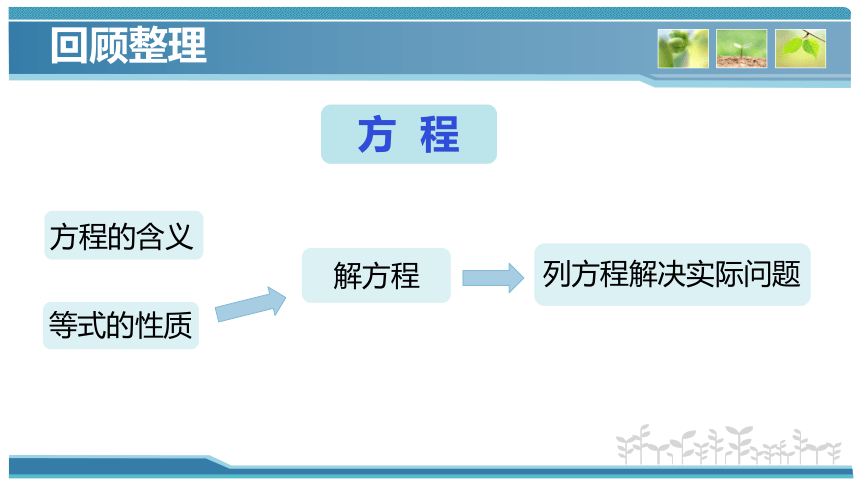 回顾整理

方 程

方程的含义

等式的性质

解方程

列方程解决实际问题